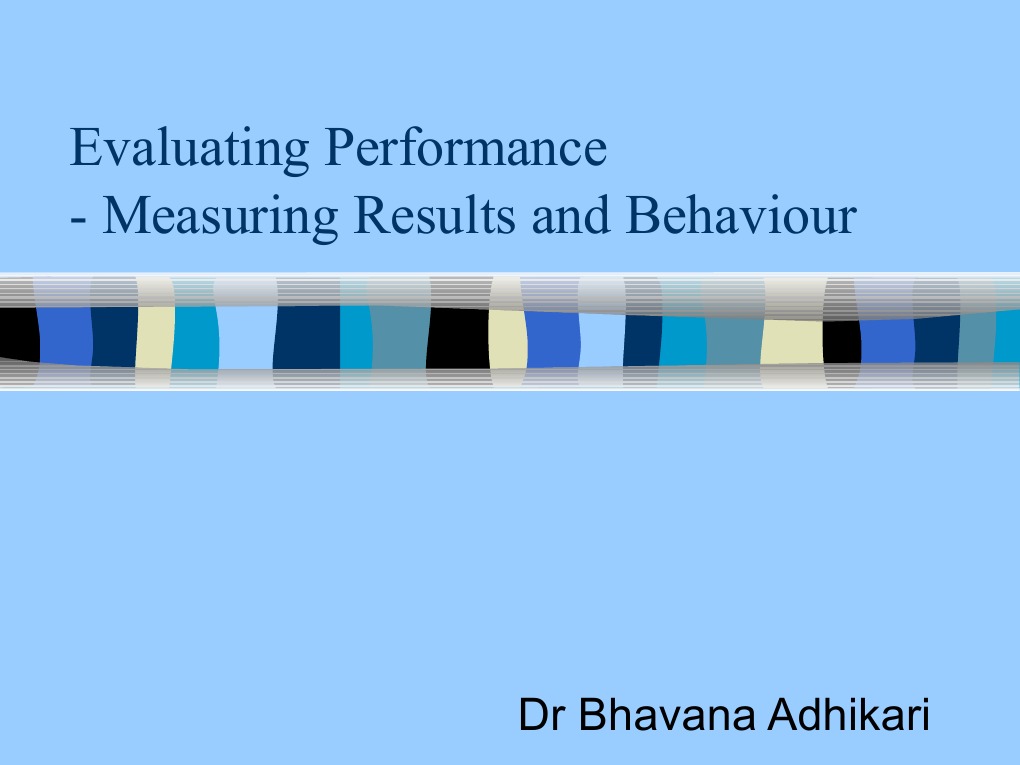 Evaluating Performance
- Measuring Results and Behaviour

Dr Bhavana Adhikari